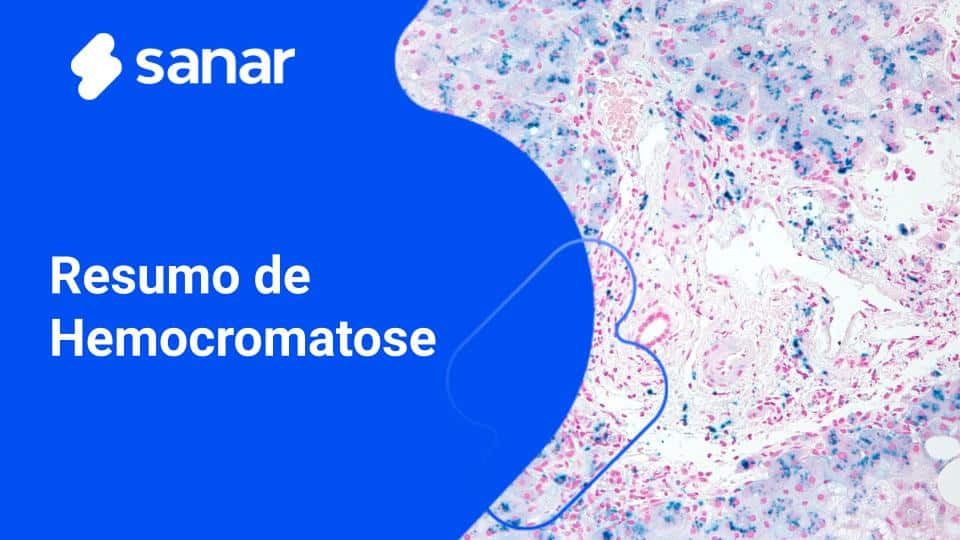 sanar

Resumo de Hemocromatose